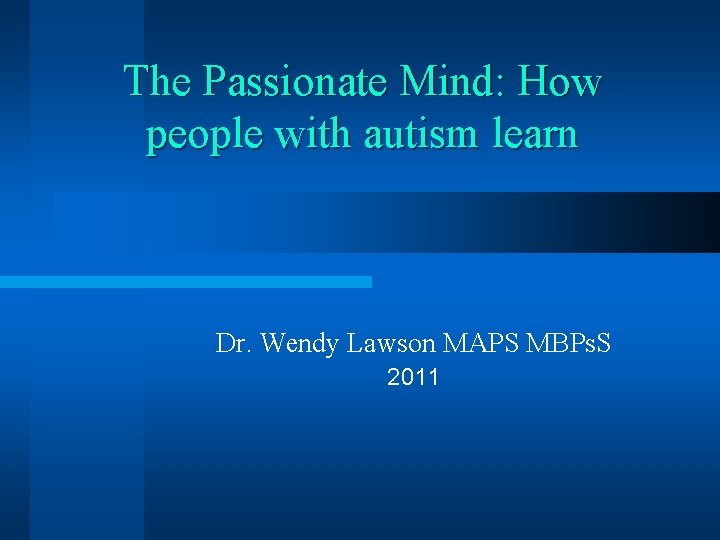 The Passionate Mind: How people with autism learn

Dr. Wendy Lawson MAPS MBPsS
2011